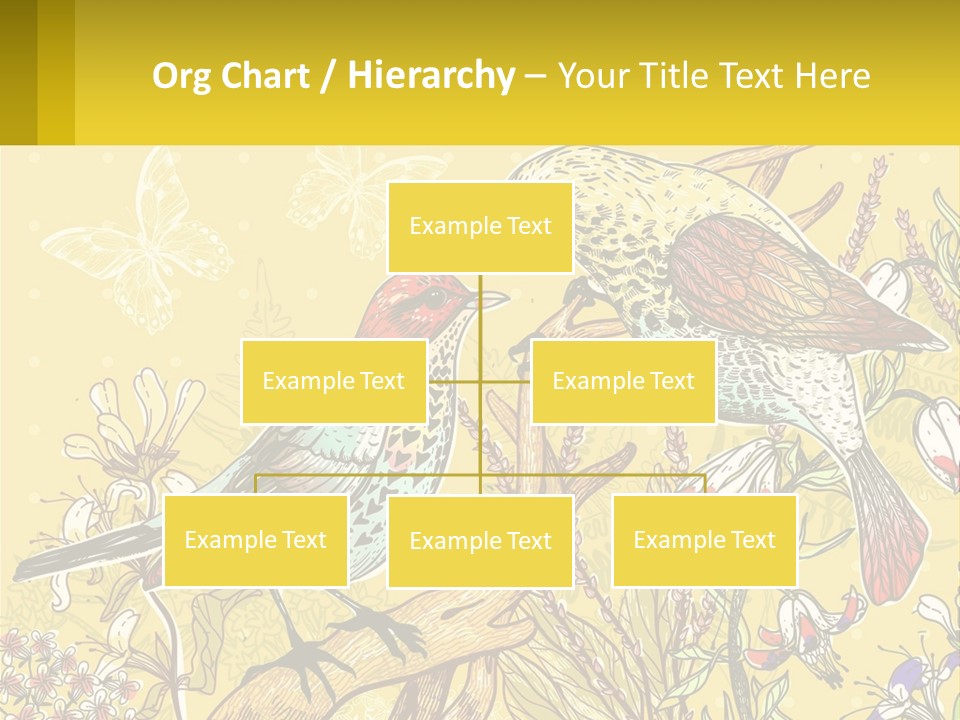 Org Chart / Hierarchy – Your Title Text Here

Example Text

Example Text

Example Text

Example Text

Example Text

Example Text